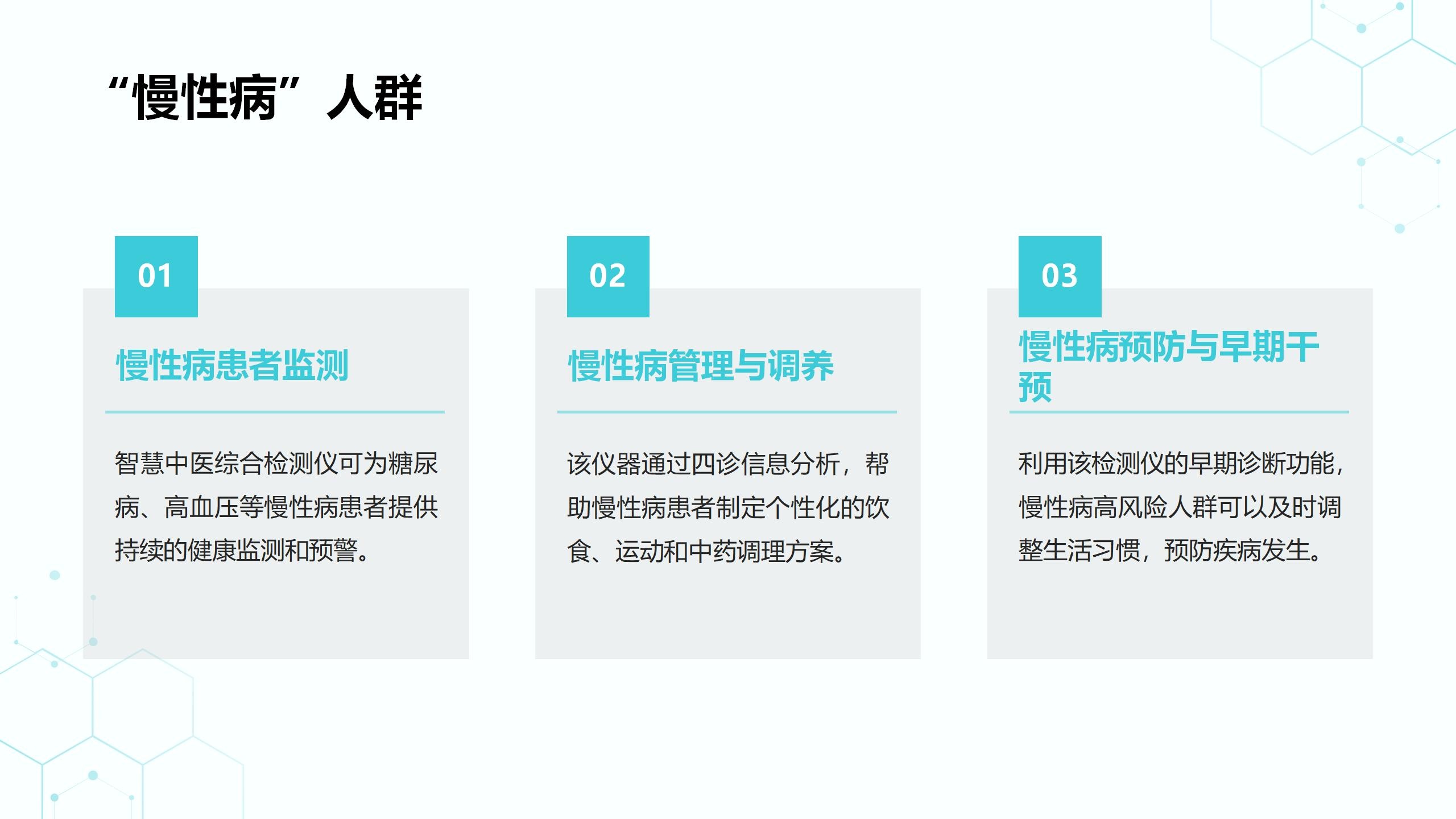 “慢性病”人群

01

慢性病患者监测

智慧中医综合检测仪可为糖尿病、高血压等慢性病患者提供持续的健康监测和预警。

02

慢性病管理与调养

该仪器通过四诊信息分析，帮助慢性病患者制定个性化的饮食、运动和中药调理方案。

03

慢性病预防与早期干预

利用该检测仪的早期诊断功能，慢性病高风险人群可以及时调整生活习惯，预防疾病发生。